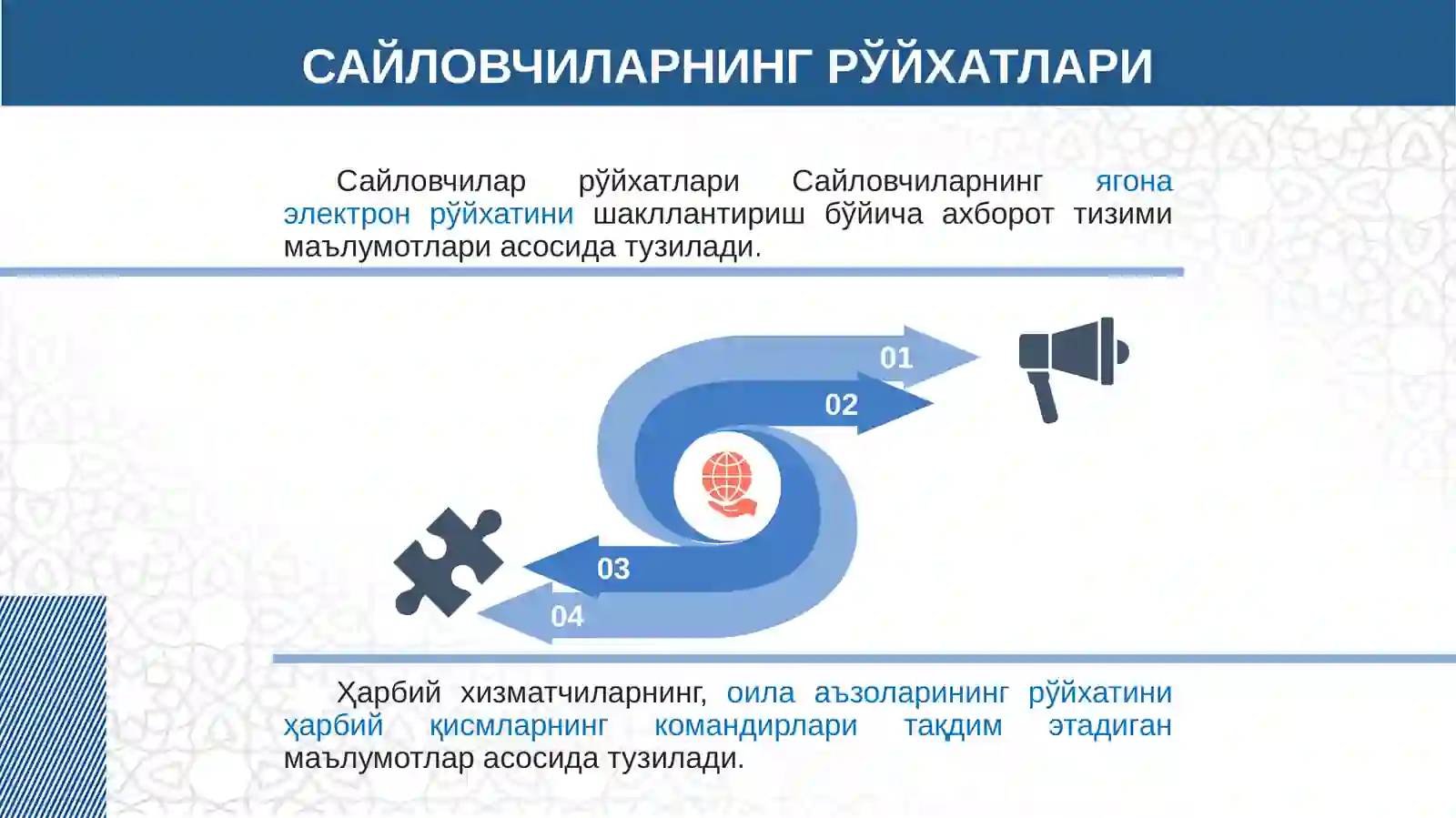 САЙЛОВЧИЛАРНИНГ РЎЙХАТЛАРИ

Сайловчилар рўйхатлари Сайловчиларнинг ягона электрон рўйхатини шакллантириш бўйича ахборот тизими маълумотлари асосида тузилади.

01

02

03

04

Ҳарбий хизматчиларнинг, оила аъзоларининг рўйхатини ҳарбий қисмларнинг командирлари тақдим этадиган маълумотлар асосида тузилади.